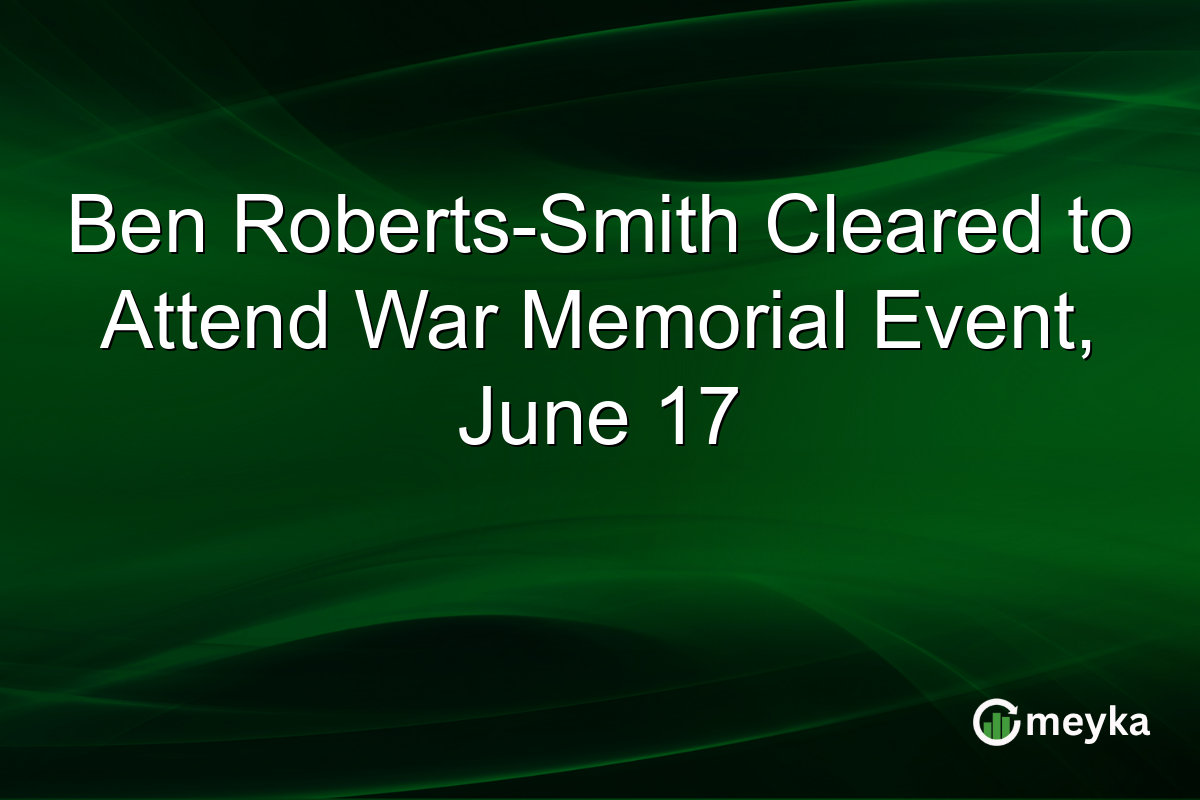 Ben Roberts-Smith Cleared to Attend War Memorial Event, June 17

meyka